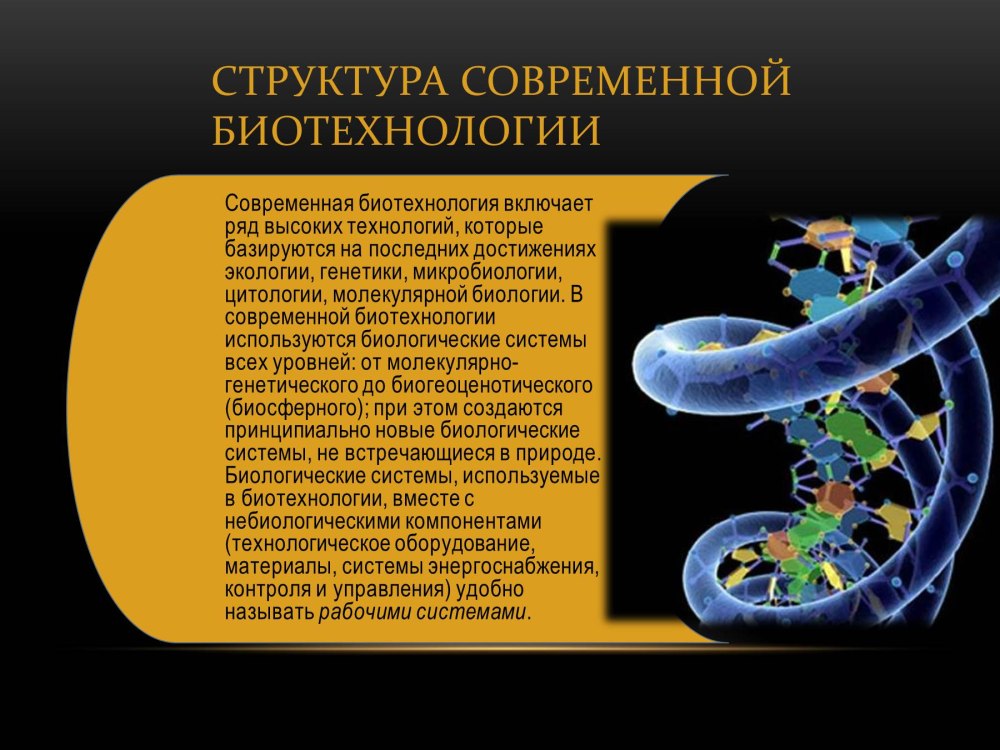 СТРУКТУРА СОВРЕМЕННОЙ БИОТЕХНОЛОГИИ

Современная биотехнология включает ряд высоких технологий, которые базируются на последних достижениях экологии, генетики, микробиологии, цитологии, молекулярной биологии. В современной биотехнологии используются биологические системы всех уровней: от молекулярно-генетического до биогеоценотического (биосферного); при этом создаются принципиально новые биологические системы, не встречающиеся в природе. Биологические системы, используемые в биотехнологии, вместе с небиологическими компонентами (технологическое оборудование, материалы, системы энергоснабжения, контроля и управления) удобно называть рабочими системами.